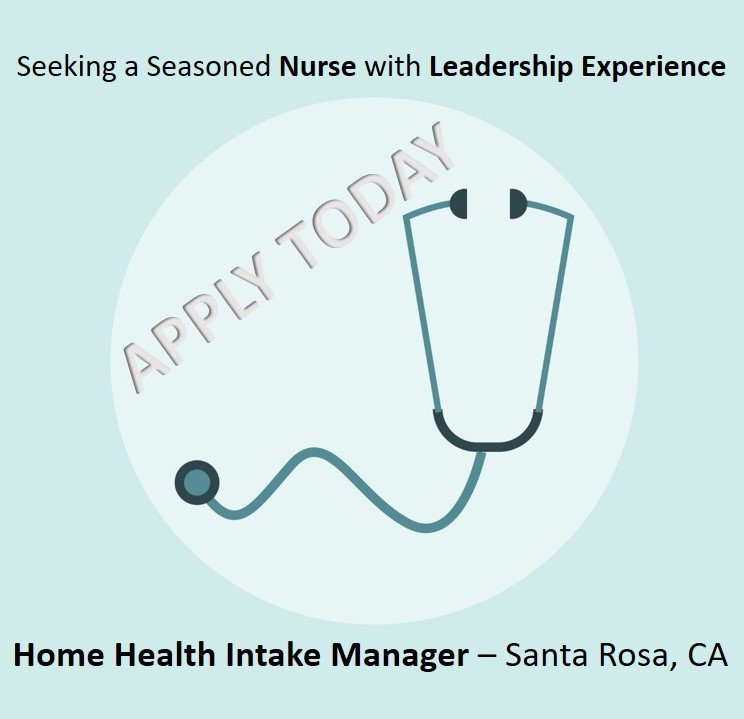 Seeking a Seasoned Nurse with Leadership Experience

APPLY TODAY

Home Health Intake Manager – Santa Rosa, CA